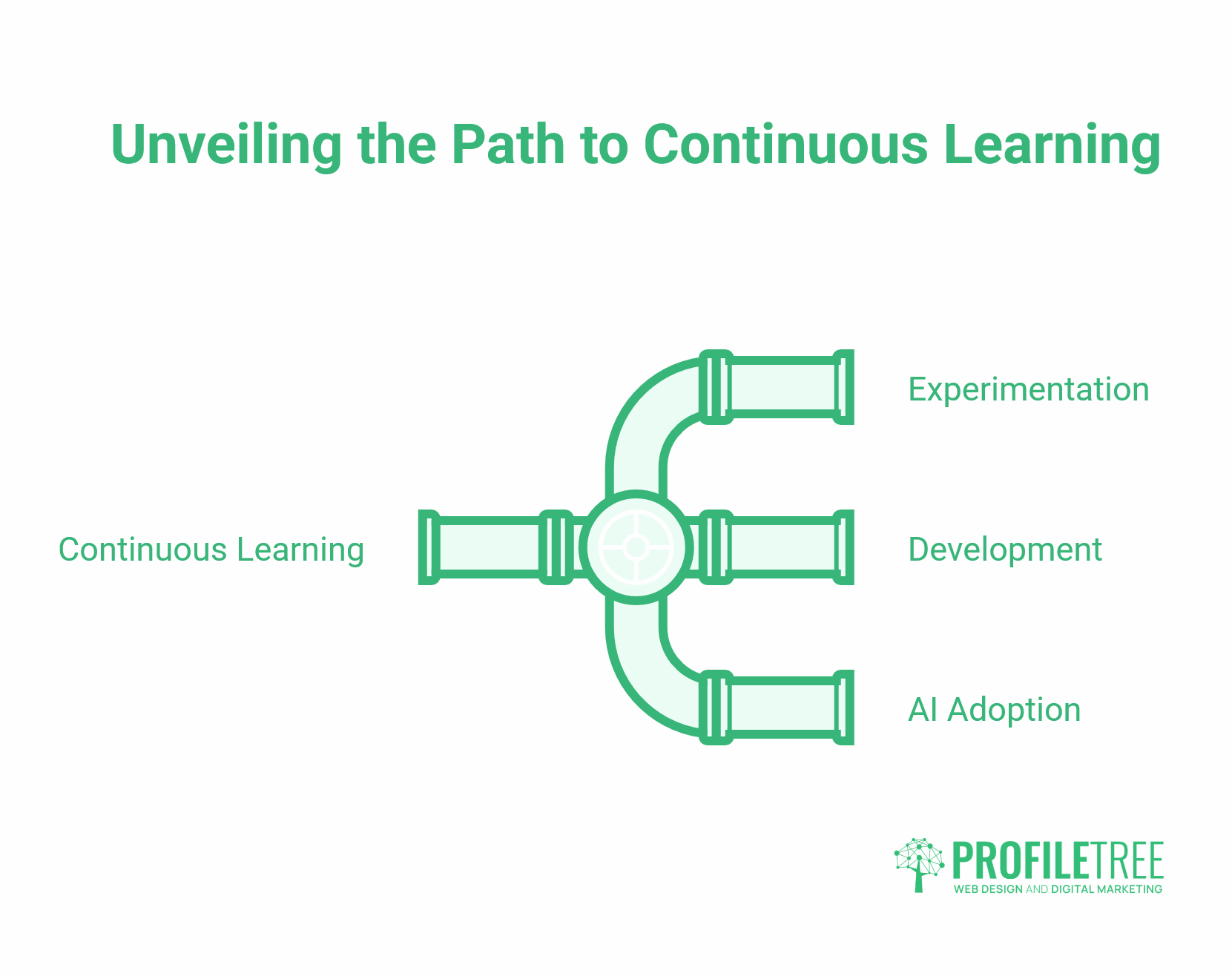 Unveiling the Path to Continuous Learning

Continuous Learning

Experimentation

Development

AI Adoption

PROFILETREE
WEB DESIGN AND DIGITAL MARKETING